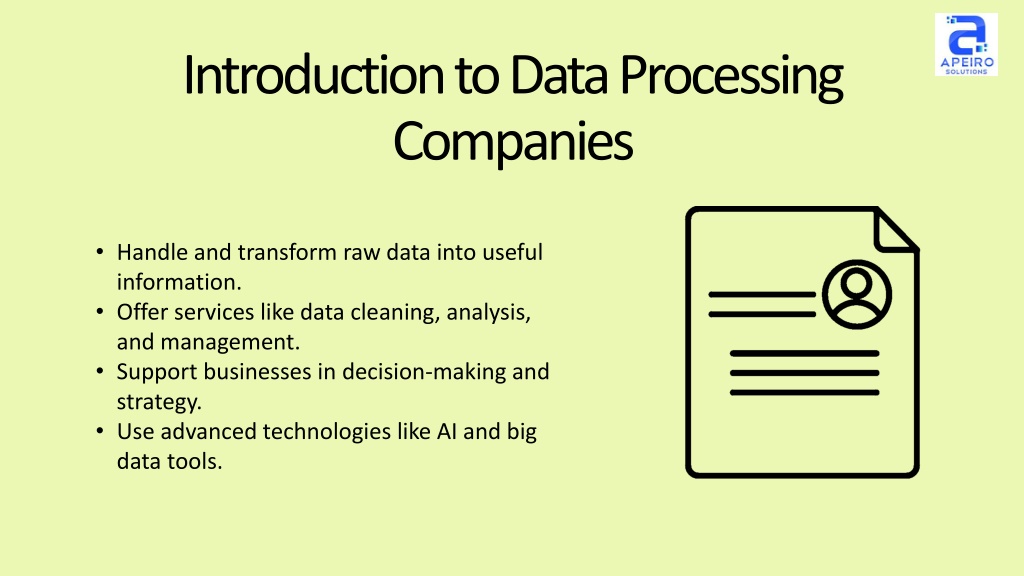 APEIRO
SOLUTIONS

Introduction to Data Processing Companies

• Handle and transform raw data into useful information.
• Offer services like data cleaning, analysis, and management.
• Support businesses in decision-making and strategy.
• Use advanced technologies like AI and big data tools.